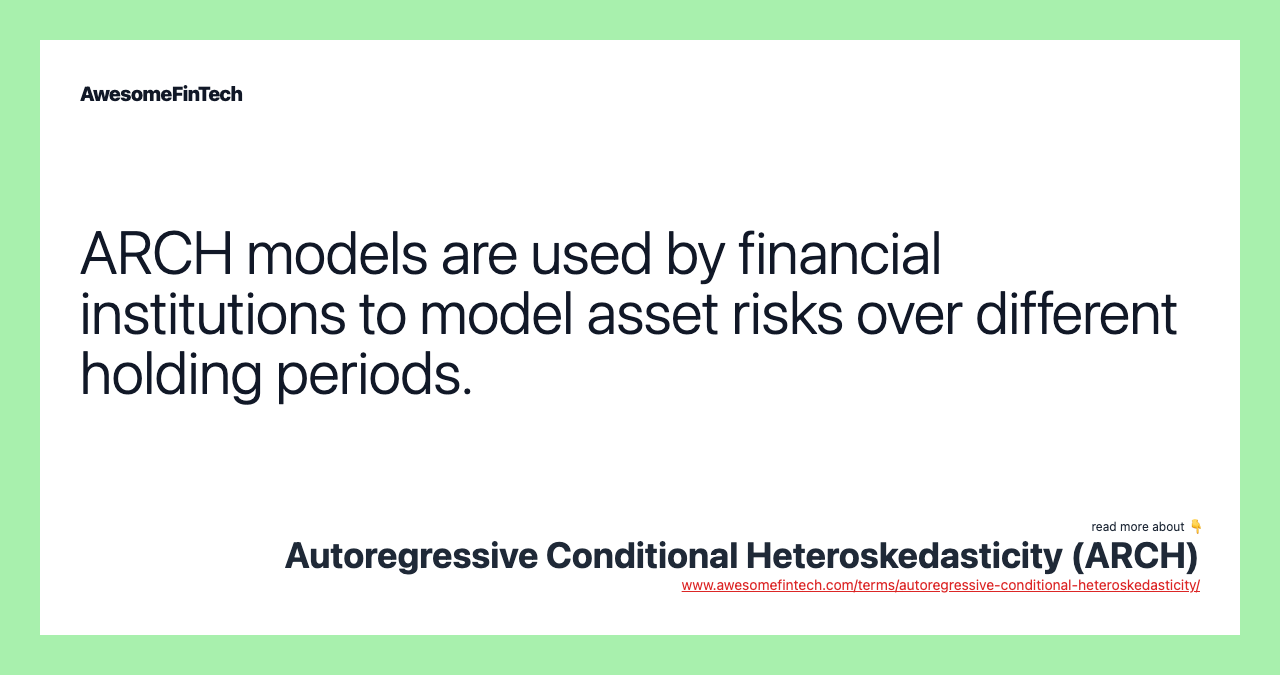 AwesomeFinTech

ARCH models are used by financial institutions to model asset risks over different holding periods.

read more about 👇
Autoregressive Conditional Heteroskedasticity (ARCH)
www.awesomefintech.com/terms/autoregressive-conditional-heteroskedasticity/